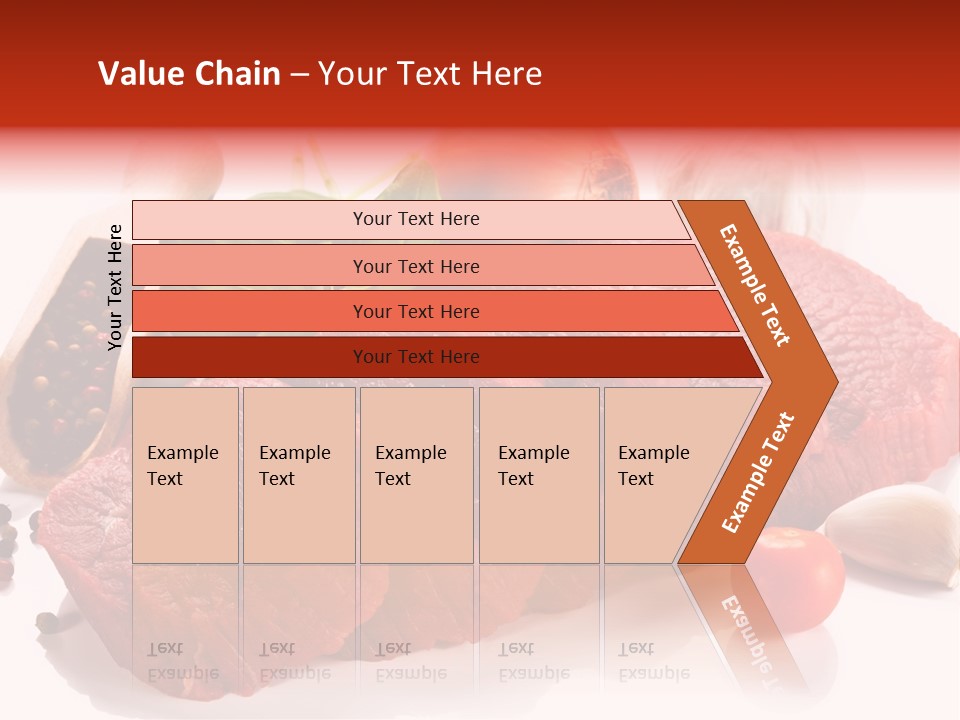 Value Chain – Your Text Here

Your Text Here

Your Text Here

Your Text Here

Your Text Here

Your Text Here

Example Text

Example Text

Example Text

Example Text

Example Text

Example Text

Example Text